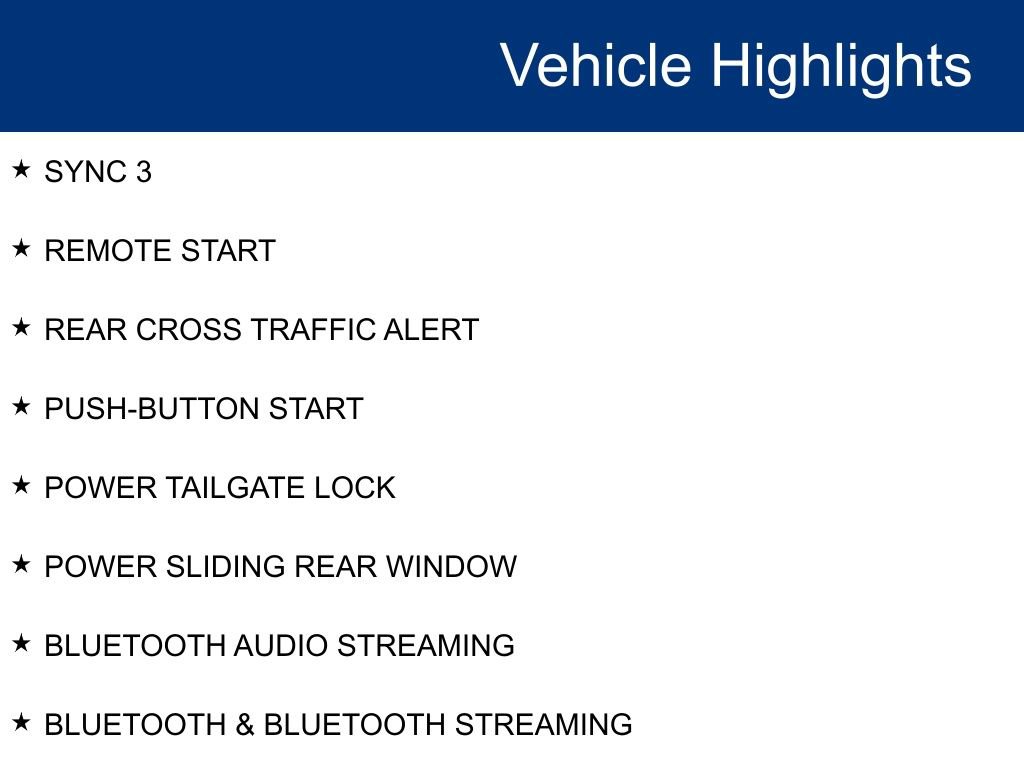 Vehicle Highlights

★ SYNC 3

★ REMOTE START

★ REAR CROSS TRAFFIC ALERT

★ PUSH-BUTTON START

★ POWER TAILGATE LOCK

★ POWER SLIDING REAR WINDOW

★ BLUETOOTH AUDIO STREAMING

★ BLUETOOTH & BLUETOOTH STREAMING